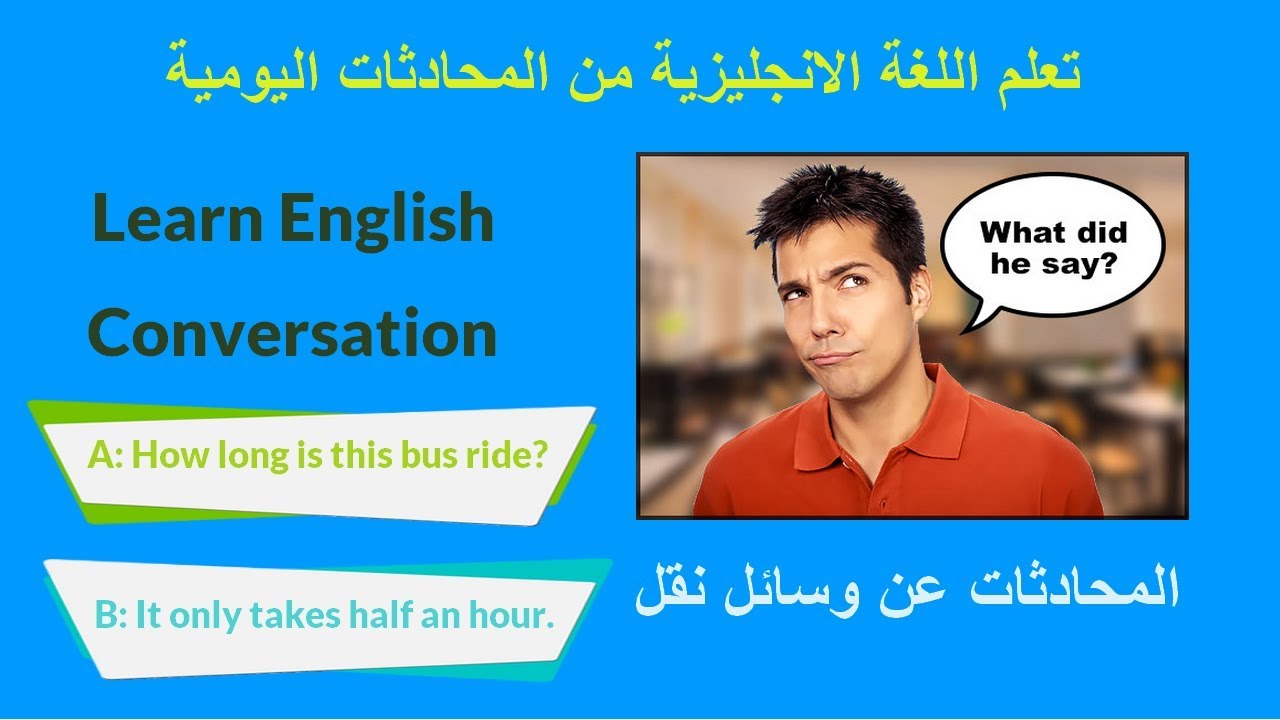 تعلم اللغة الانجليزية من المحادثات اليومية

Learn English Conversation

What did he say?

A: How long is this bus ride?

B: It only takes half an hour.

المحادثات عن وسائل نقل